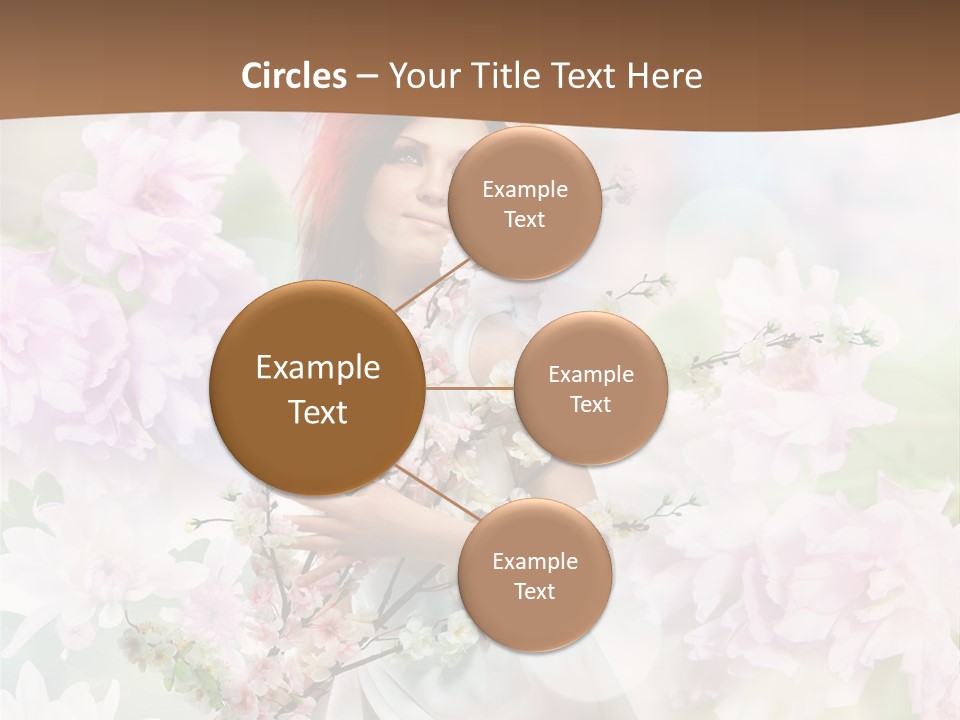 Circles – Your Title Text Here

Example Text

Example Text

Example Text

Example Text